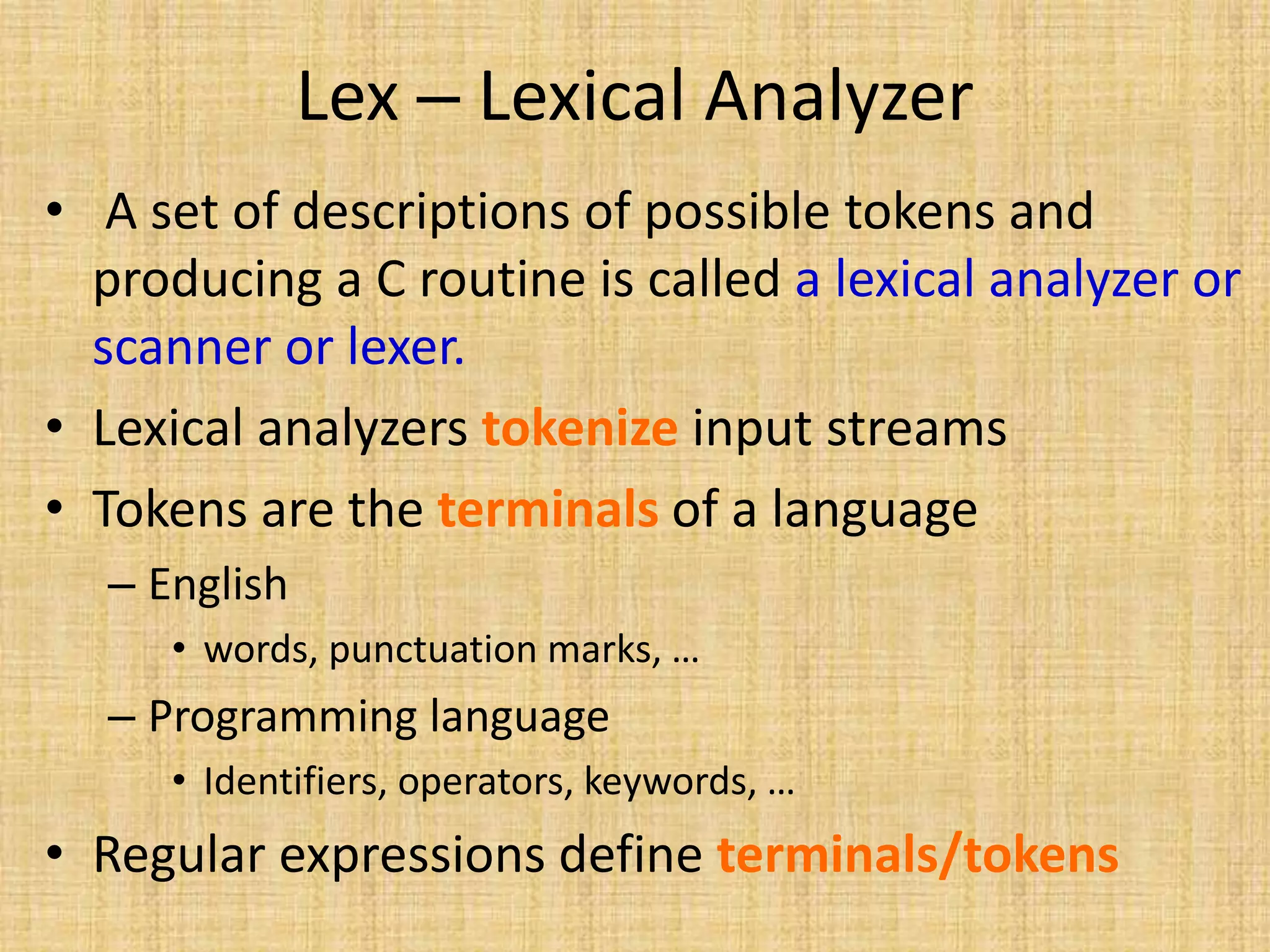 Lex – Lexical Analyzer

• A set of descriptions of possible tokens and producing a C routine is called a lexical analyzer or scanner or lexer.
• Lexical analyzers tokenize input streams
• Tokens are the terminals of a language
– English
• words, punctuation marks, …
– Programming language
• Identifiers, operators, keywords, …
• Regular expressions define terminals/tokens